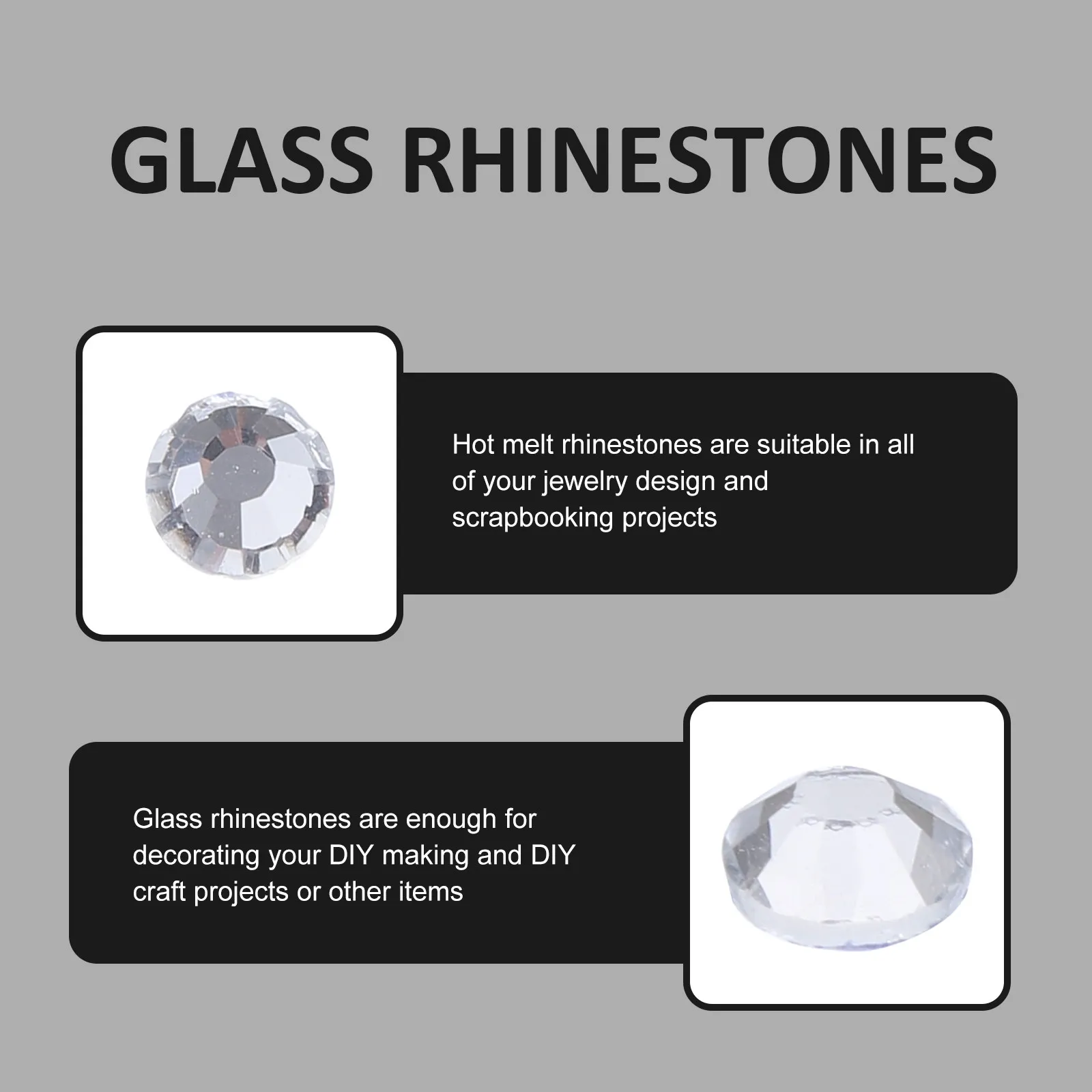 GLASS RHINESTONES

Hot melt rhinestones are suitable in all of your jewelry design and scrapbooking projects

Glass rhinestones are enough for decorating your DIY making and DIY craft projects or other items